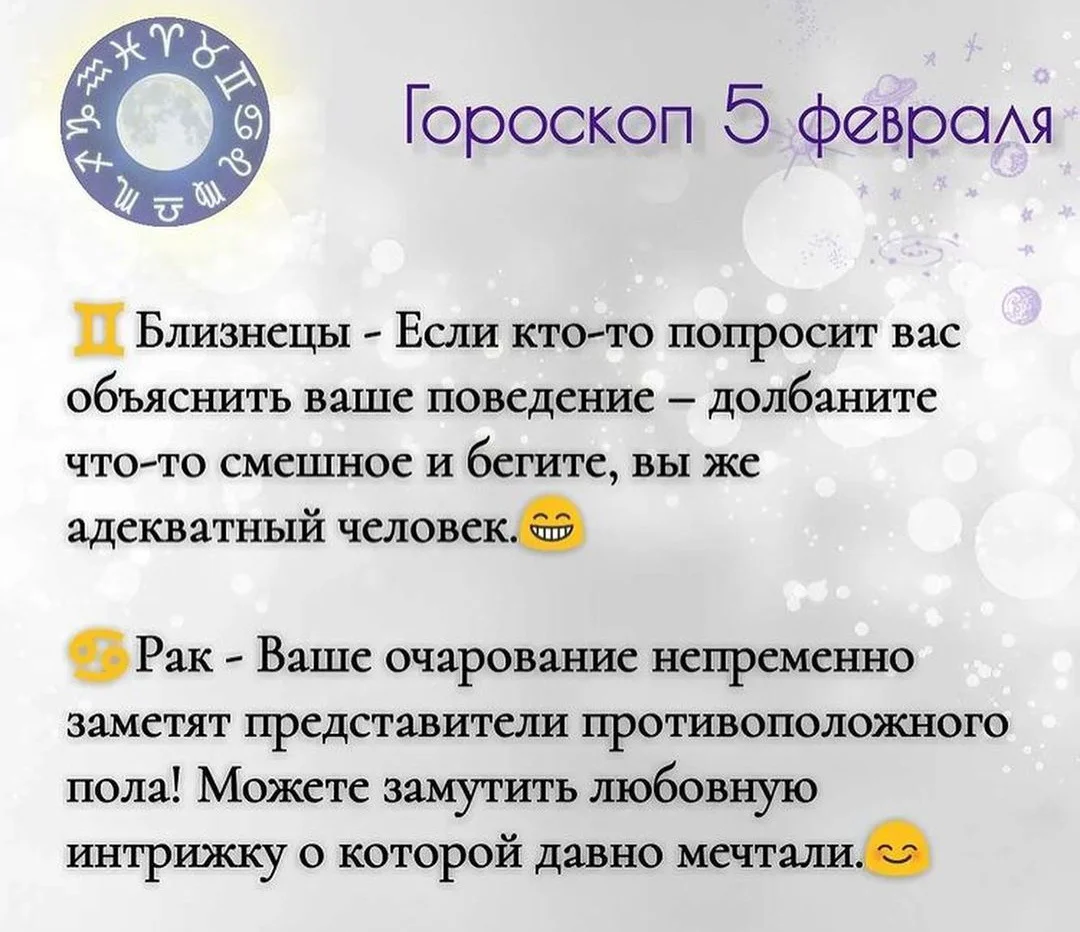 Гороскоп 5 февраля

♊ Близнецы - Если кто-то попросит вас объяснить ваше поведение – долбаните что-то смешное и бегите, вы же адекватный человек.😁

♋ Рак - Ваше очарование непременно заметят представители противоположного пола! Можете замутить любовную интрижку о которой давно мечтали.😊